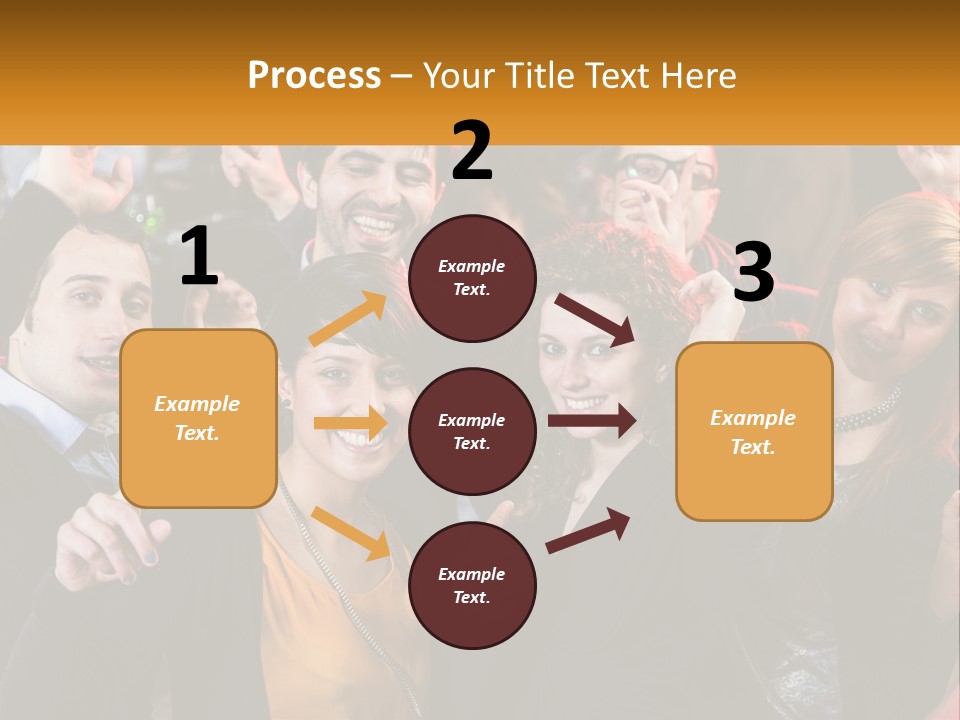 Process – Your Title Text Here

1

Example Text.

2

Example Text.

Example Text.

Example Text.

3

Example Text.